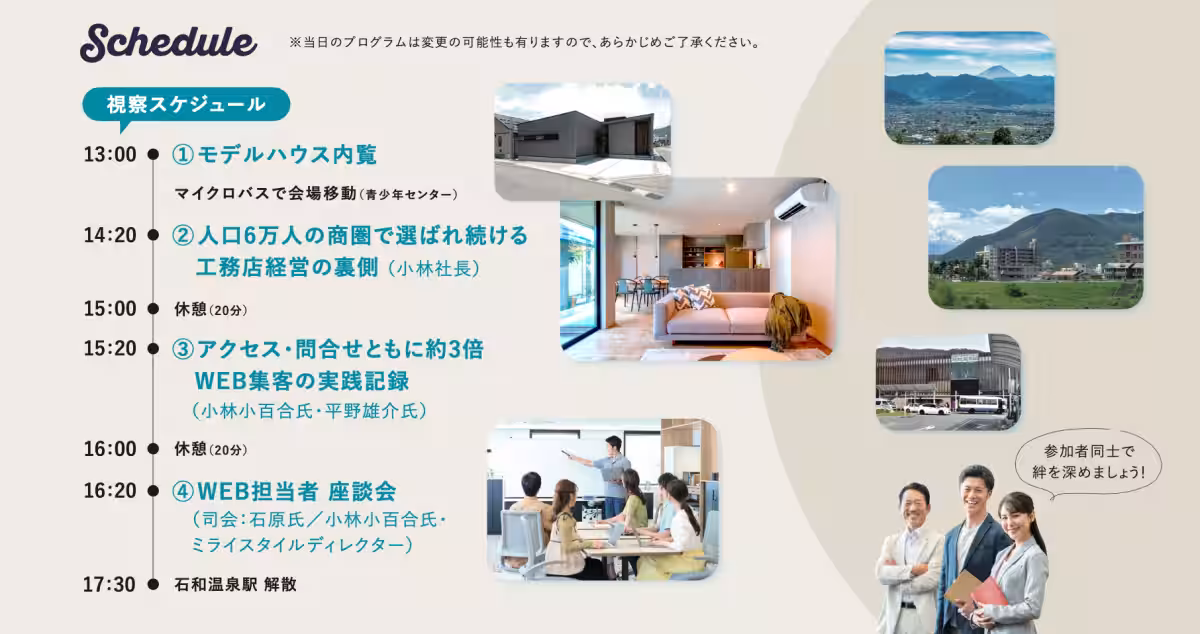 Schedule

※当日のプログラムは変更の可能性も有りますので、あらかじめご了承ください。

視察スケジュール

13:00 ①モデルハウス内覧

マイクロバスで会場移動(青少年センター)

14:20 ②人口6万人の商圏で選ばれ続ける工務店経営の裏側(小林社長)

15:00 休憩(20分)

15:20 ③アクセス・問合せともに約3倍 WEB集客の実践記録(小林小百合氏・平野雄介氏)

16:00 休憩(20分)

16:20 ④WEB担当者 座談会(司会:石原氏／小林小百合氏・ミライスタイルディレクター)

17:30 石和温泉駅 解散

参加者同士で絆を深めましょう!